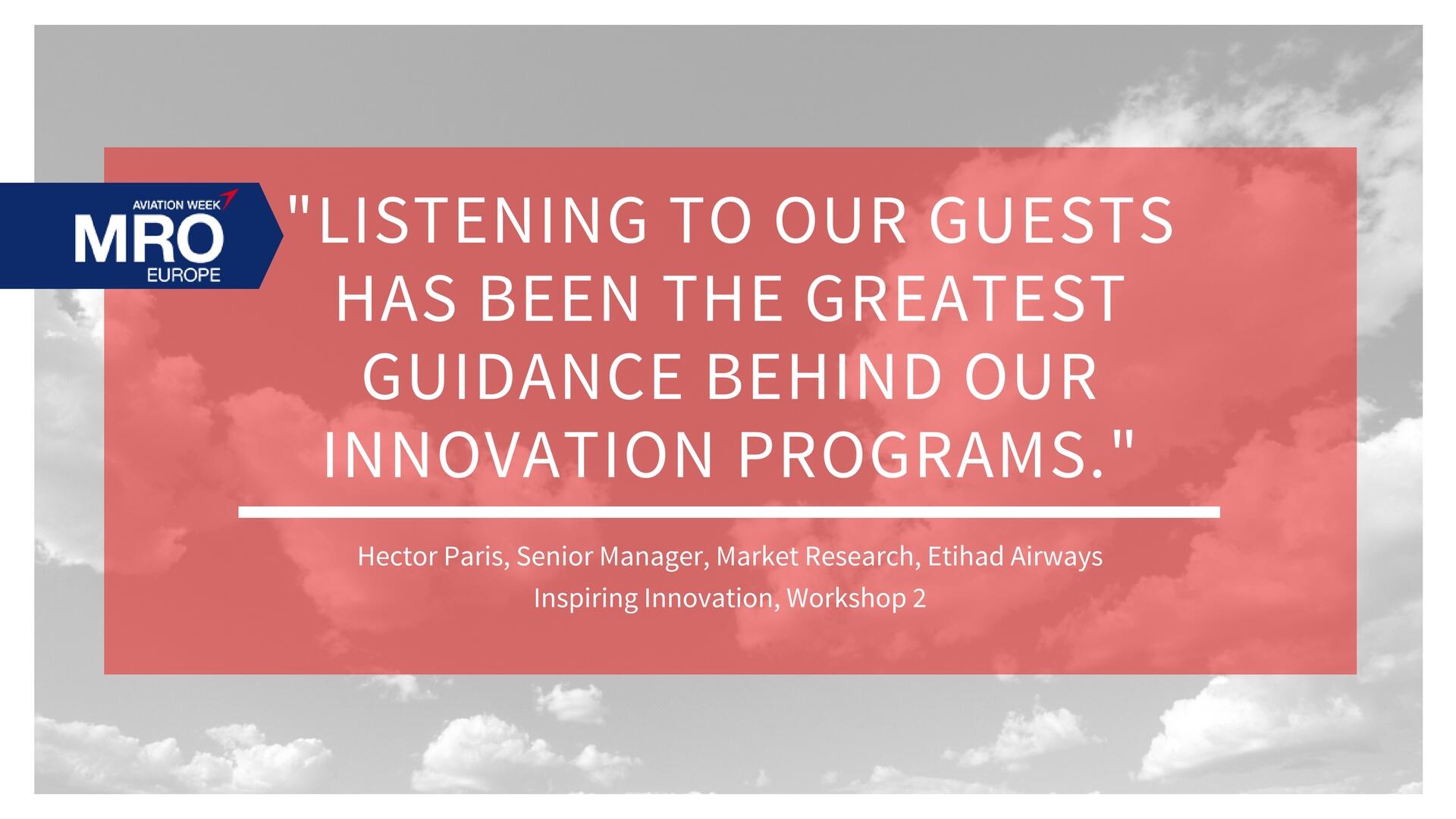 AVIATION WEEK
MRO
EUROPE

"LISTENING TO OUR GUESTS HAS BEEN THE GREATEST GUIDANCE BEHIND OUR INNOVATION PROGRAMS."

Hector Paris, Senior Manager, Market Research, Etihad Airways
Inspiring Innovation, Workshop 2